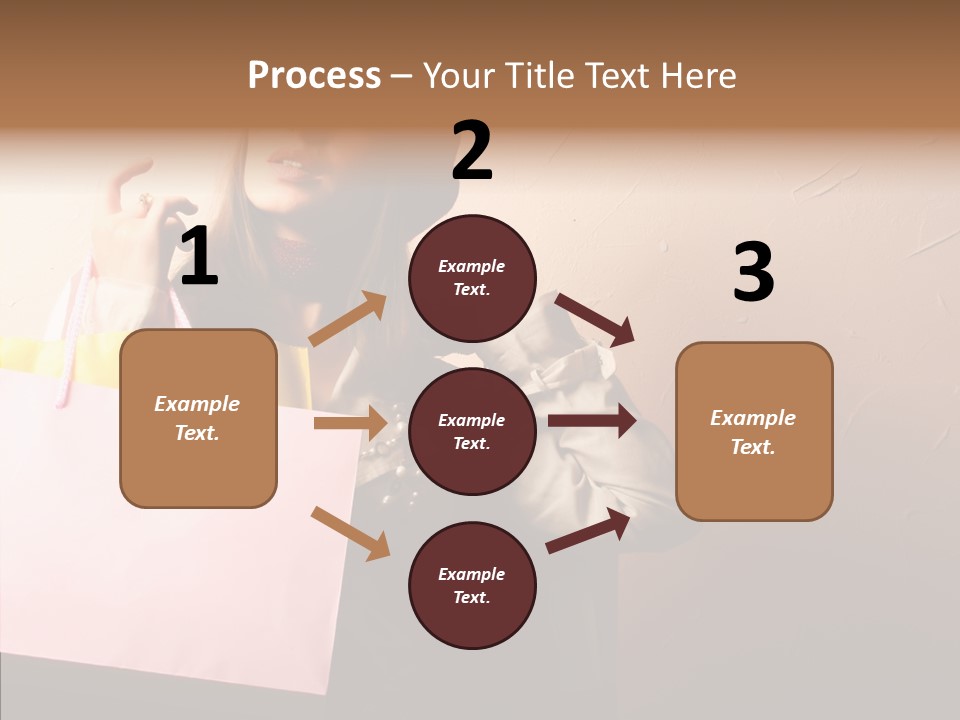 Process – Your Title Text Here

1

Example Text.

2

Example Text.

Example Text.

Example Text.

3

Example Text.